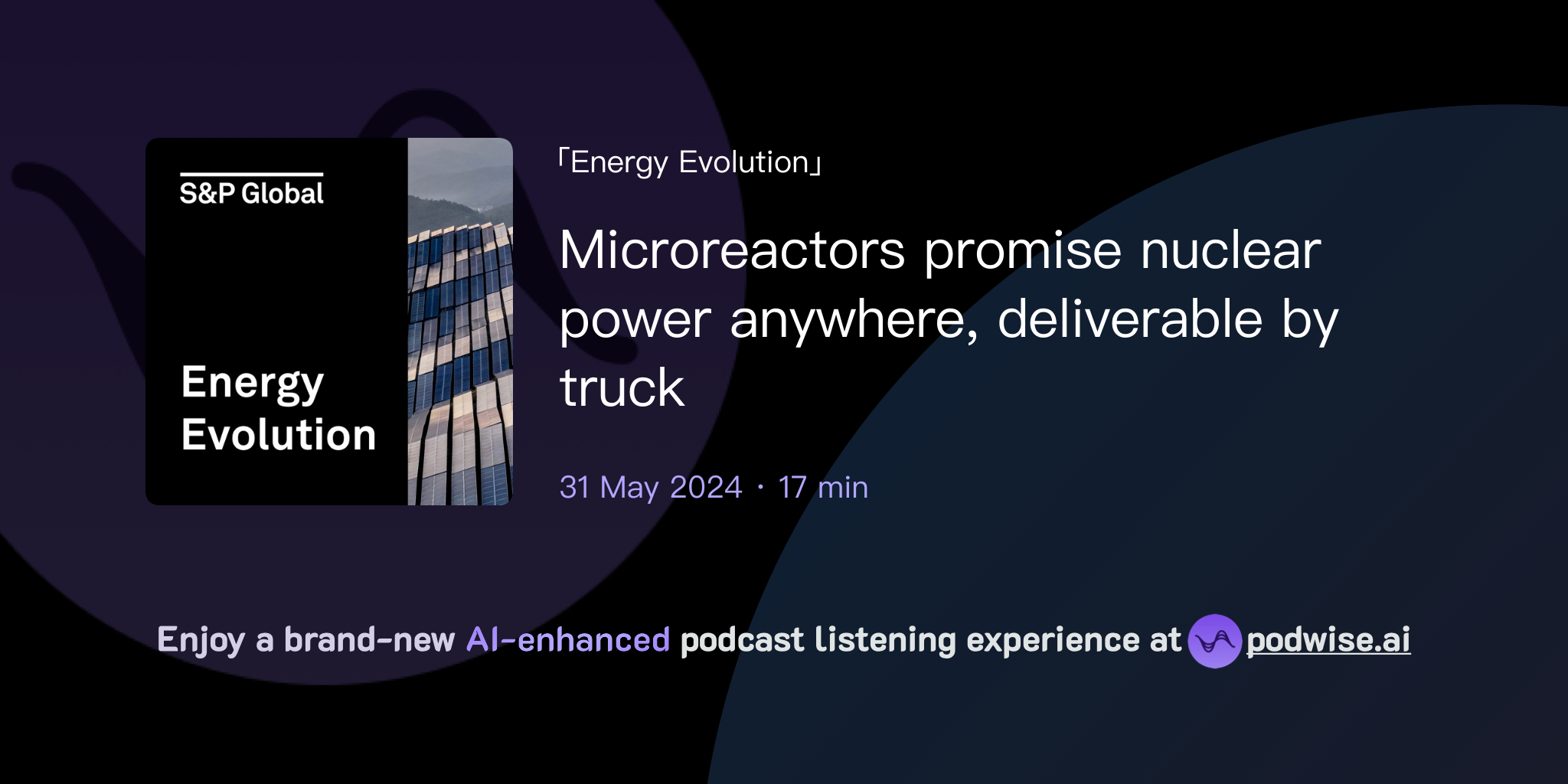 S&P Global

Energy Evolution

「Energy Evolution」

Microreactors promise nuclear power anywhere, deliverable by truck

31 May 2024 · 17 min

Enjoy a brand-new AI-enhanced podcast listening experience at podwise.ai